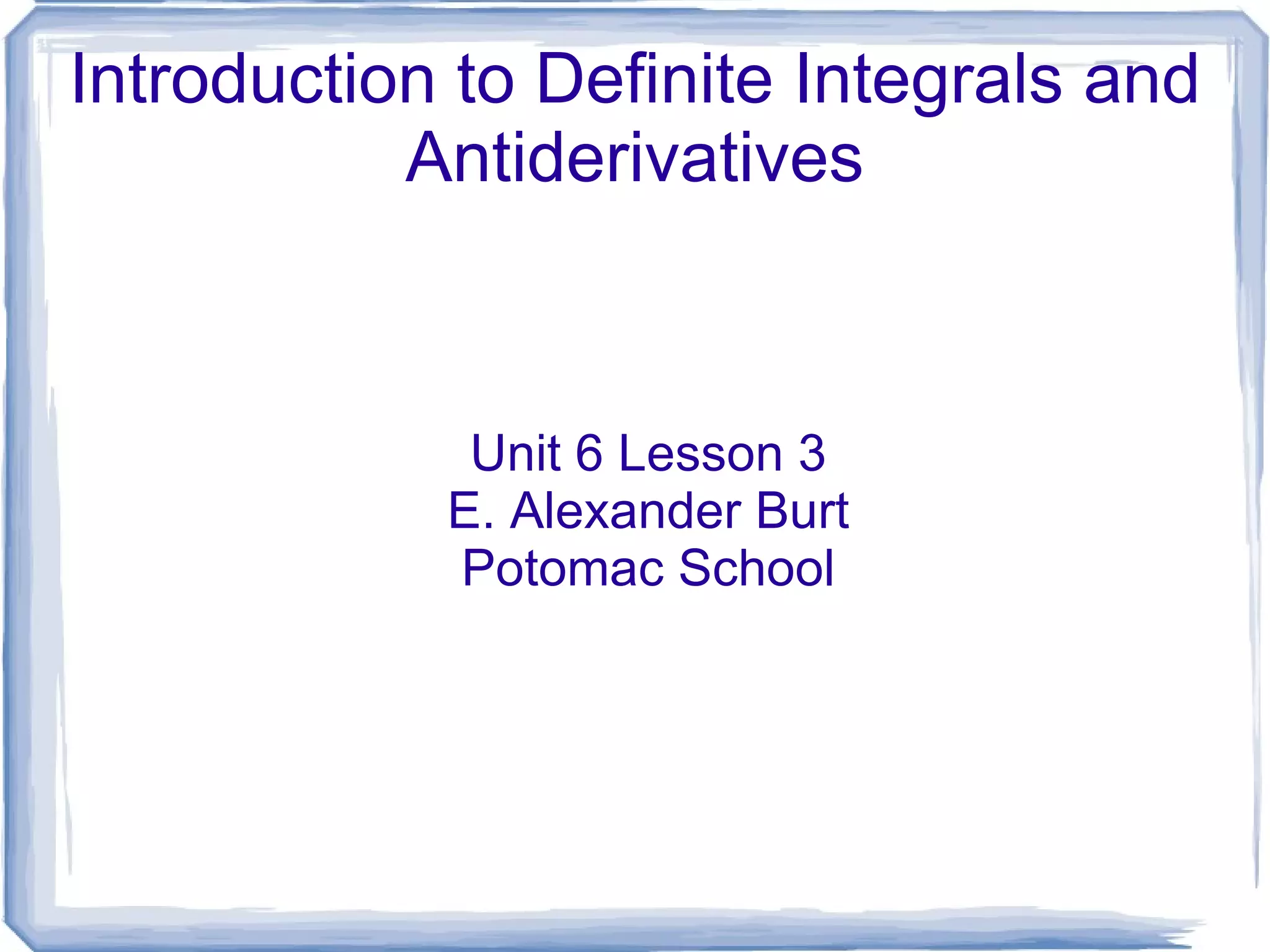 Introduction to Definite Integrals and Antiderivatives

Unit 6 Lesson 3
E. Alexander Burt
Potomac School